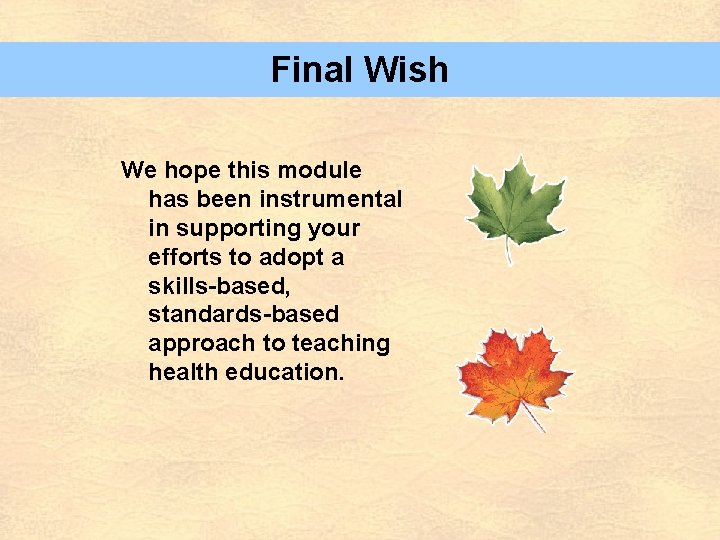 Final Wish

We hope this module has been instrumental in supporting your efforts to adopt a skills-based, standards-based approach to teaching health education.